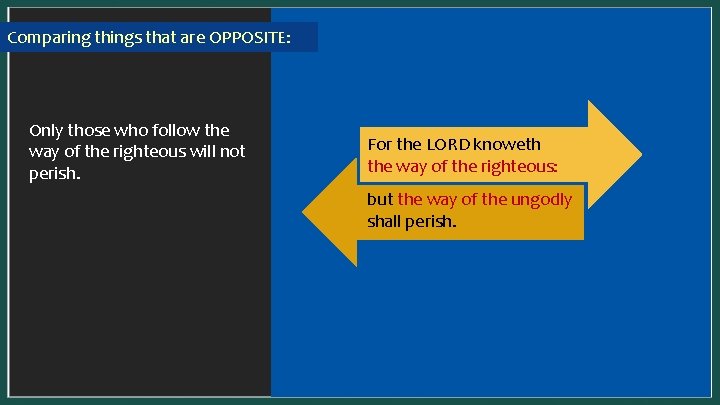 Comparing things that are OPPOSITE:

Only those who follow the way of the righteous will not perish.

For the LORD knoweth the way of the righteous:

but the way of the ungodly shall perish.